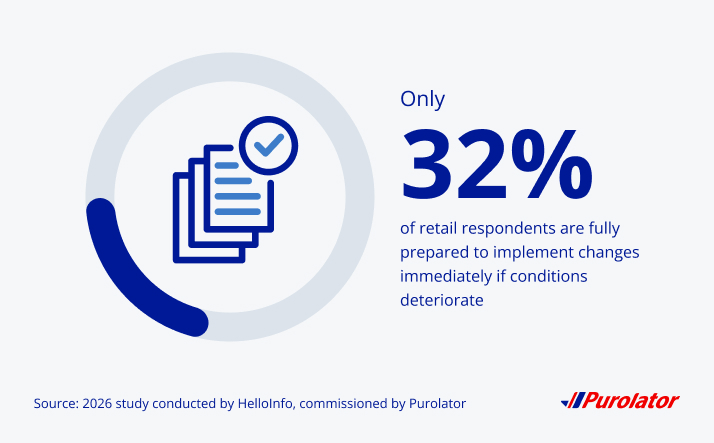 Only

32%

of retail respondents are fully prepared to implement changes immediately if conditions deteriorate

Source: 2026 study conducted by HelloInfo, commissioned by Purolator

Purolator